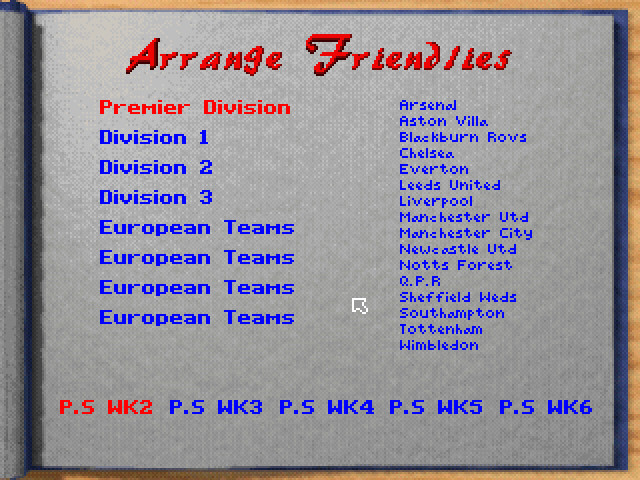 Arrange Friendlies

Premier Division
Division 1
Division 2
Division 3
European Teams
European Teams
European Teams
European Teams

Arsenal
Aston Villa
Blackburn Rovs
Chelsea
Everton
Leeds United
Liverpool
Manchester Utd
Manchester City
Newcastle Utd
Notts Forest
Q.P.R
Sheffield Weds
Southampton
Tottenham
Wimbledon

P.S WK2 P.S WK3 P.S WK4 P.S WK5 P.S WK6